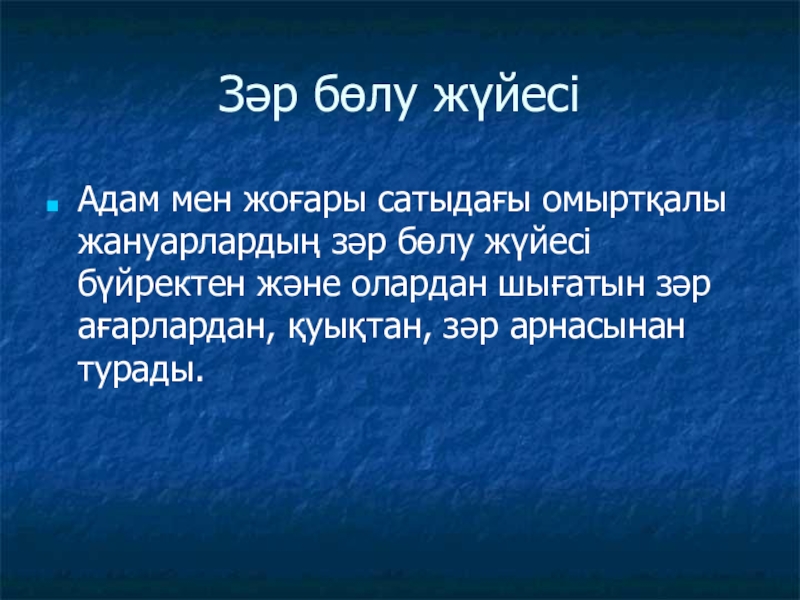 Зәр бөлу жүйесі

Адам мен жоғары сатыдағы омыртқалы жануарлардың зәр бөлу жүйесі бүйректен және олардан шығатын зәр ағарлардан, қуықтан, зәр арнасынан турады.